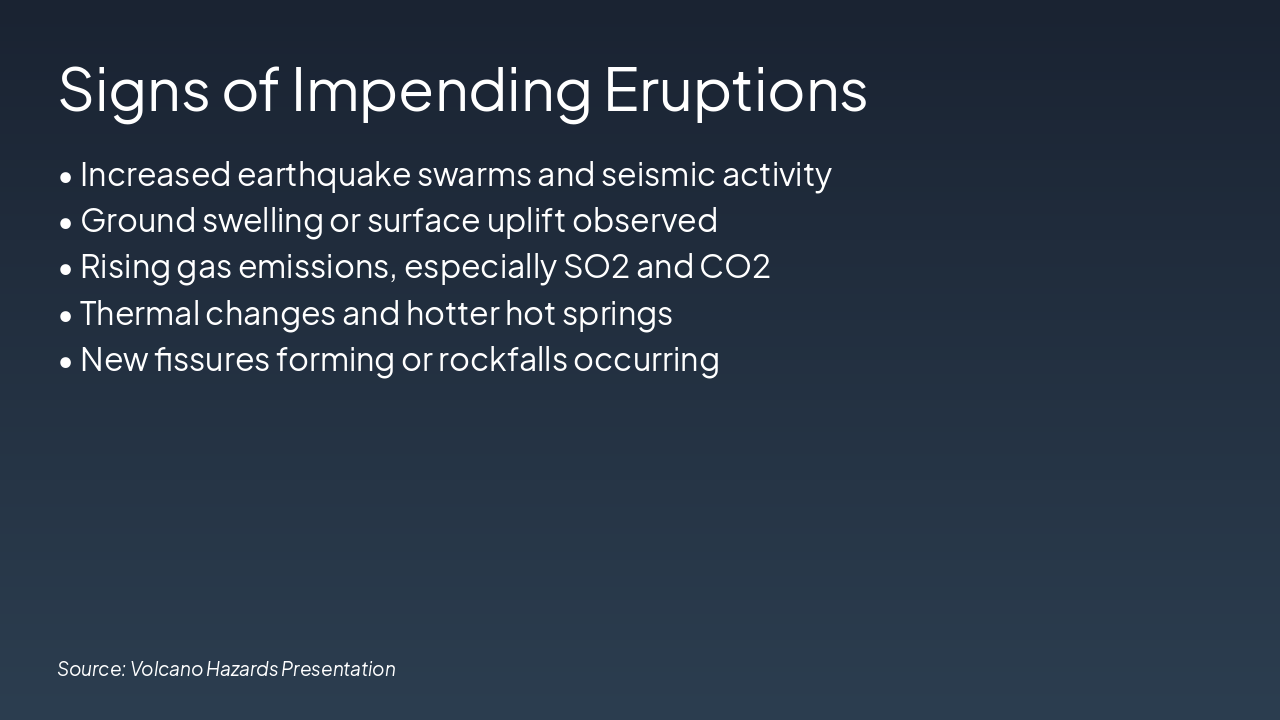 Signs of Impending Eruptions

• Increased earthquake swarms and seismic activity
• Ground swelling or surface uplift observed
• Rising gas emissions, especially SO2 and CO2
• Thermal changes and hotter hot springs
• New fissures forming or rockfalls occurring

Source: Volcano Hazards Presentation